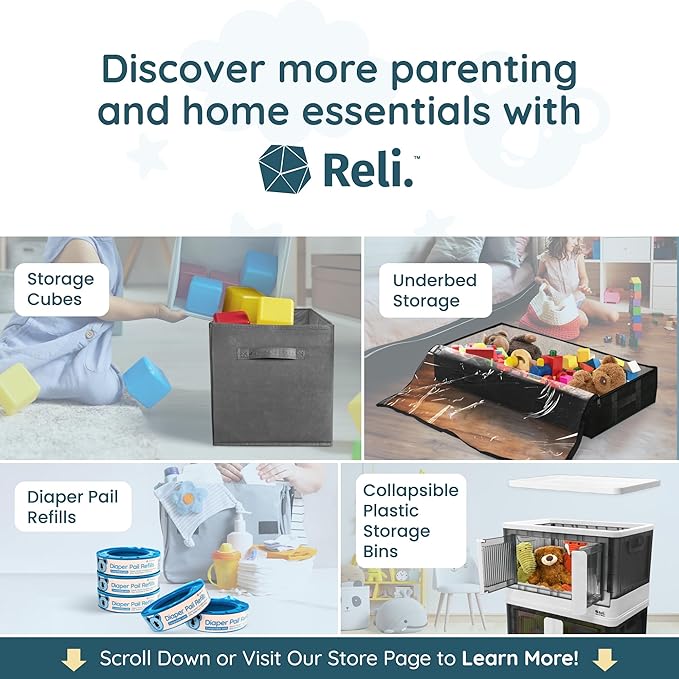 Discover more parenting and home essentials with

Reli.™

Storage Cubes

Underbed Storage

Diaper Pail Refills

Diaper Pail Refills

Diaper Pail Refills

Diaper Pail Refills

Diaper Pail Refills

Diaper Pail Refills

Collapsible Plastic Storage Bins

Scroll Down or Visit Our Store Page to Learn More!